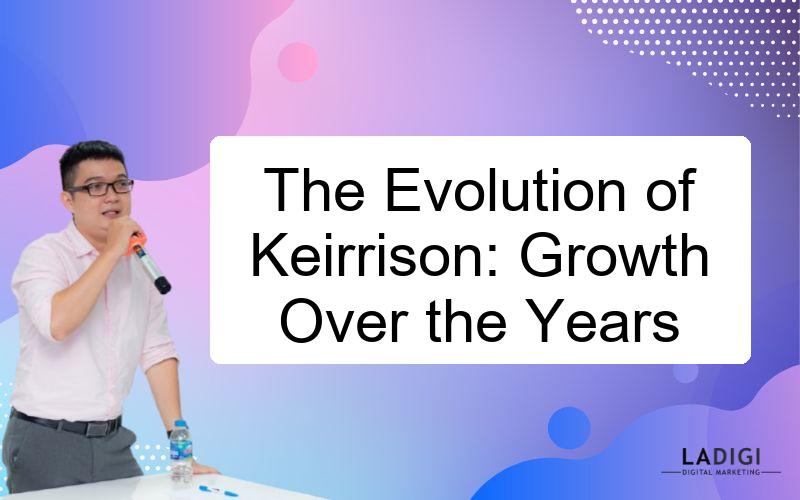 The Evolution of Keirrison: Growth Over the Years

LADIGI
DIGITAL MARKETING